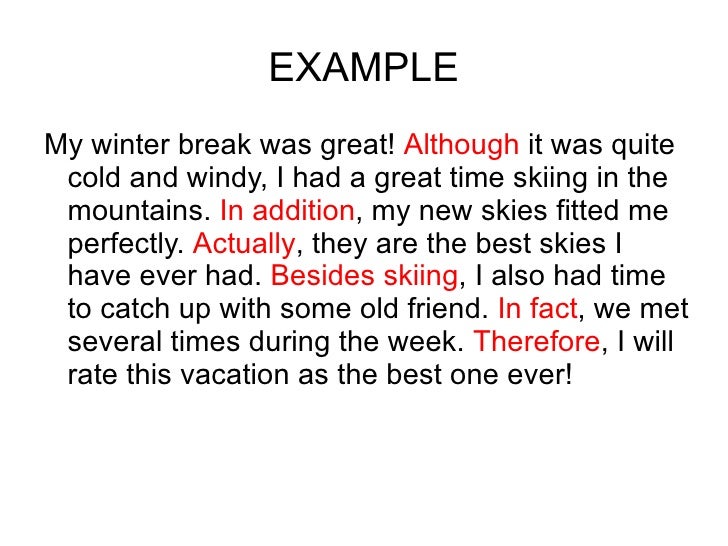 EXAMPLE

My winter break was great! Although it was quite cold and windy, I had a great time skiing in the mountains. In addition, my new skies fitted me perfectly. Actually, they are the best skies I have ever had. Besides skiing, I also had time to catch up with some old friend. In fact, we met several times during the week. Therefore, I will rate this vacation as the best one ever!